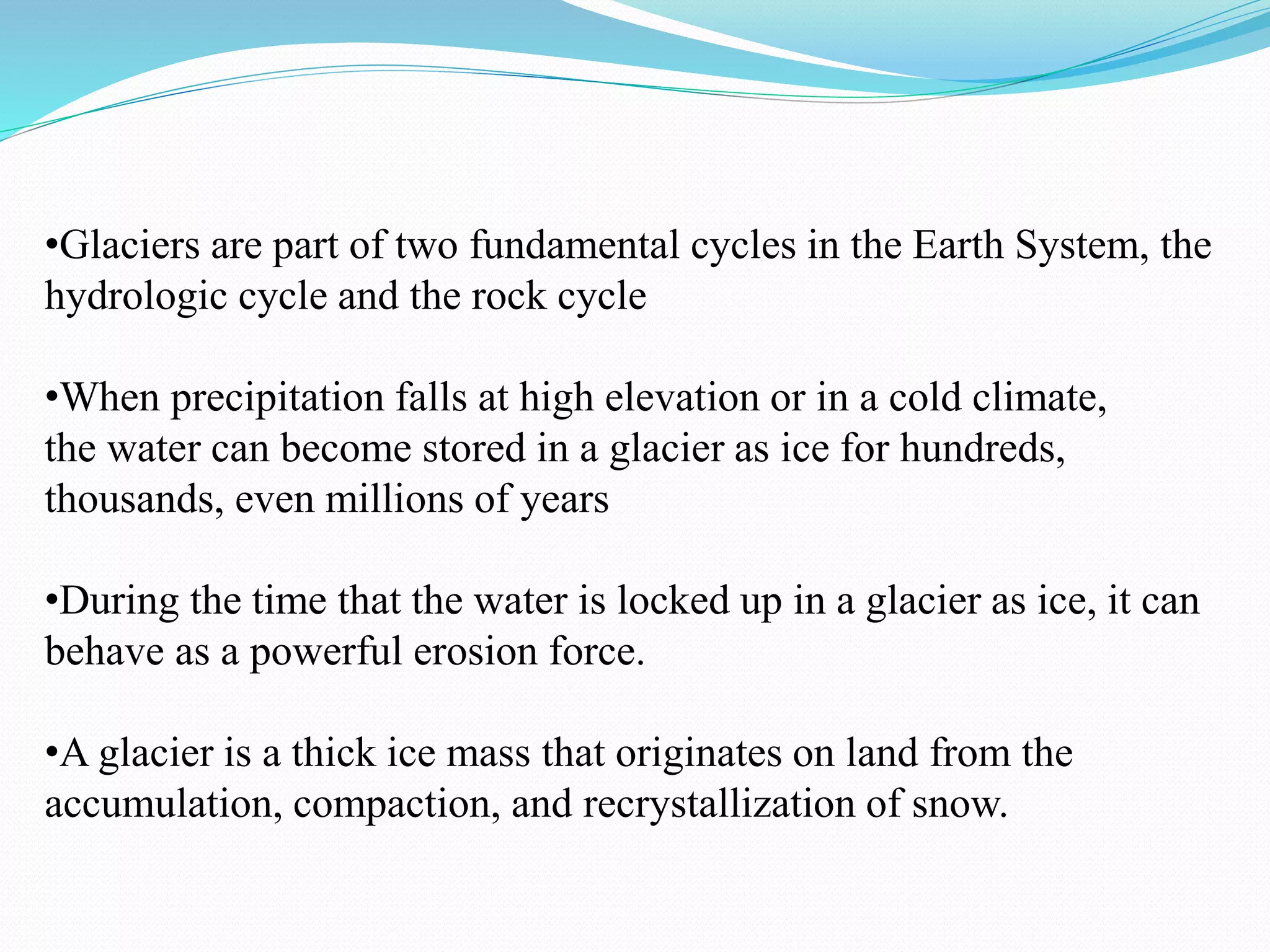 •Glaciers are part of two fundamental cycles in the Earth System, the hydrologic cycle and the rock cycle

•When precipitation falls at high elevation or in a cold climate, the water can become stored in a glacier as ice for hundreds, thousands, even millions of years

•During the time that the water is locked up in a glacier as ice, it can behave as a powerful erosion force.

•A glacier is a thick ice mass that originates on land from the accumulation, compaction, and recrystallization of snow.